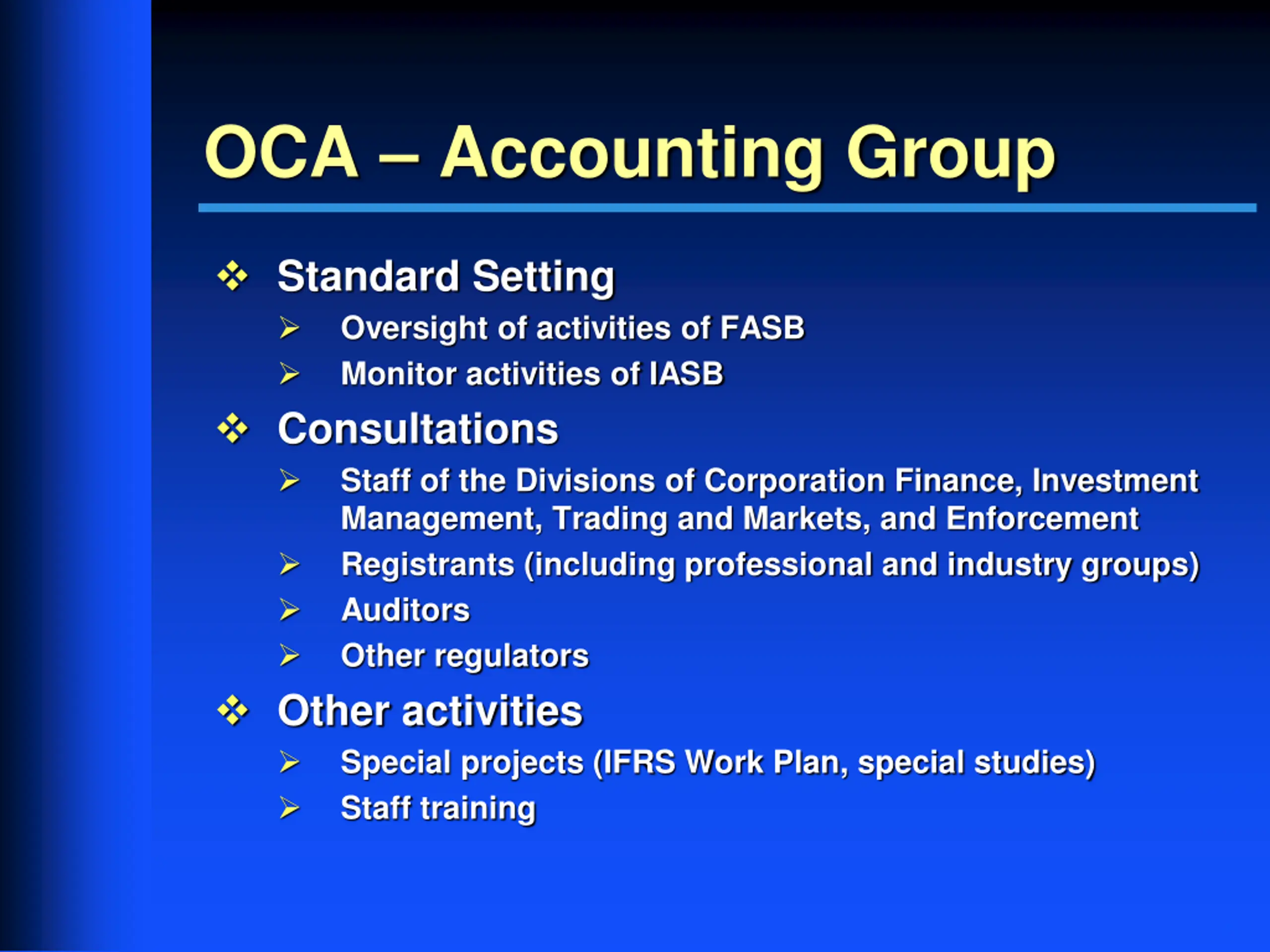 OCA – Accounting Group

❖ Standard Setting
  ➢ Oversight of activities of FASB
  ➢ Monitor activities of IASB

❖ Consultations
  ➢ Staff of the Divisions of Corporation Finance, Investment Management, Trading and Markets, and Enforcement
  ➢ Registrants (including professional and industry groups)
  ➢ Auditors
  ➢ Other regulators

❖ Other activities
  ➢ Special projects (IFRS Work Plan, special studies)
  ➢ Staff training